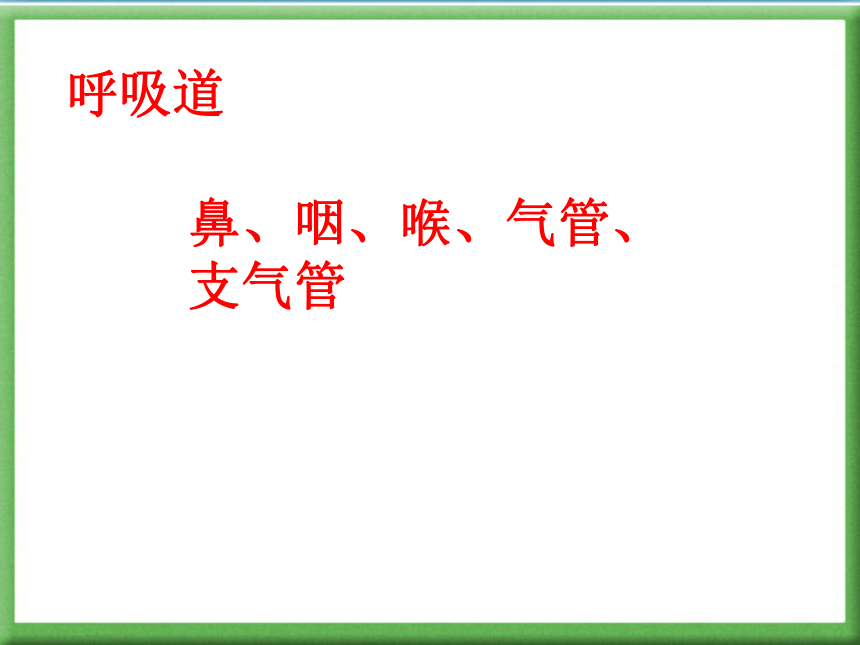 呼吸道

鼻、咽、喉、气管、支气管